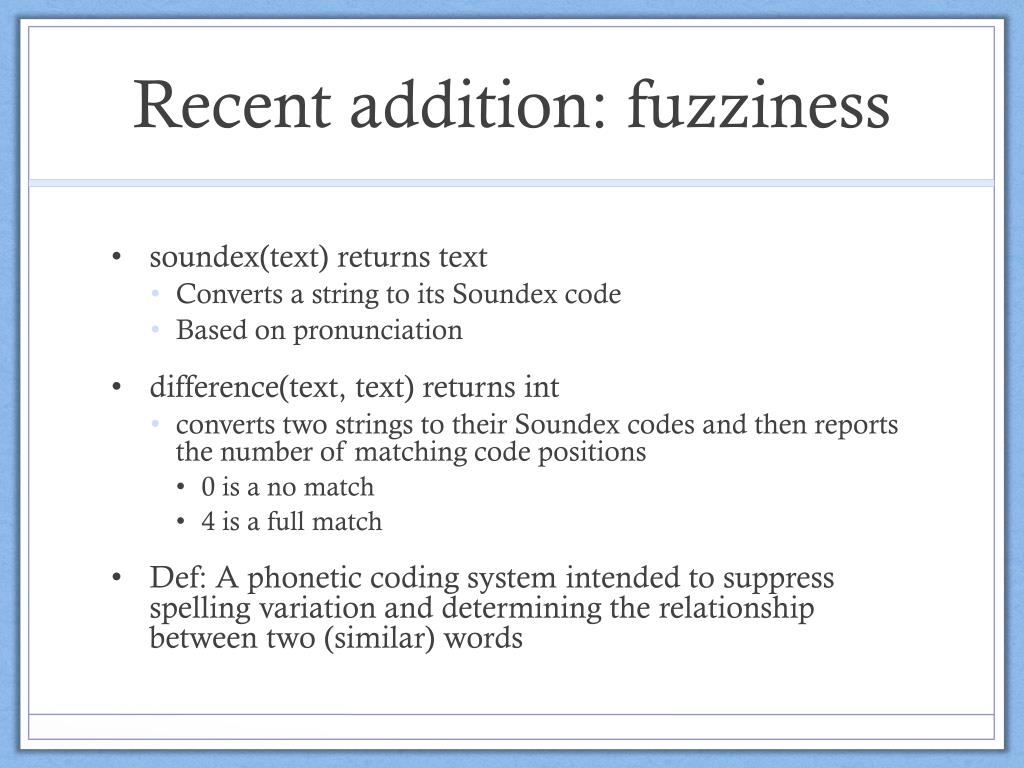 Recent addition: fuzziness

• soundex(text) returns text
  • Converts a string to its Soundex code
  • Based on pronunciation

• difference(text, text) returns int
  • converts two strings to their Soundex codes and then reports the number of matching code positions
    • 0 is a no match
    • 4 is a full match

• Def: A phonetic coding system intended to suppress spelling variation and determining the relationship between two (similar) words